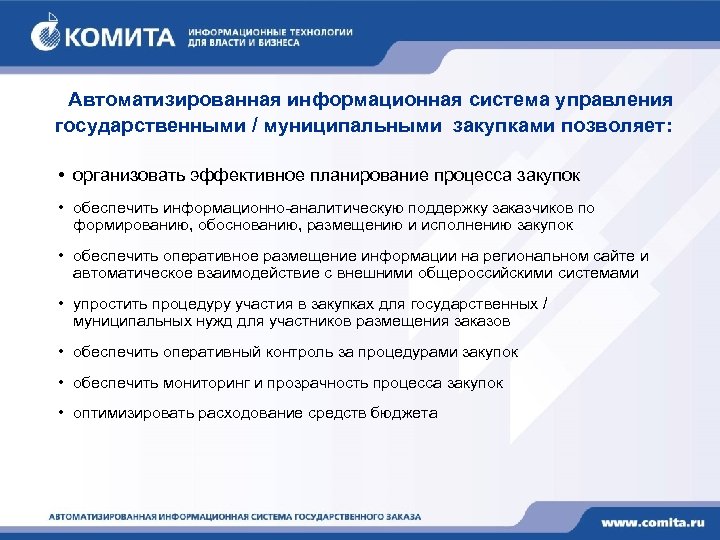 КОМИТА ИНФОРМАЦИОННЫЕ ТЕХНОЛОГИИ ДЛЯ ВЛАСТИ И БИЗНЕСА

Автоматизированная информационная система управления государственными / муниципальными закупками позволяет:

• организовать эффективное планирование процесса закупок

• обеспечить информационно-аналитическую поддержку заказчиков по формированию, обоснованию, размещению и исполнению закупок

• обеспечить оперативное размещение информации на региональном сайте и автоматическое взаимодействие с внешними общероссийскими системами

• упростить процедуру участия в закупках для государственных / муниципальных нужд для участников размещения заказов

• обеспечить оперативный контроль за процедурами закупок

• обеспечить мониторинг и прозрачность процесса закупок

• оптимизировать расходование средств бюджета

АВТОМАТИЗИРОВАННАЯ ИНФОРМАЦИОННАЯ СИСТЕМА ГОСУДАРСТВЕННОГО ЗАКАЗА

www.comita.ru